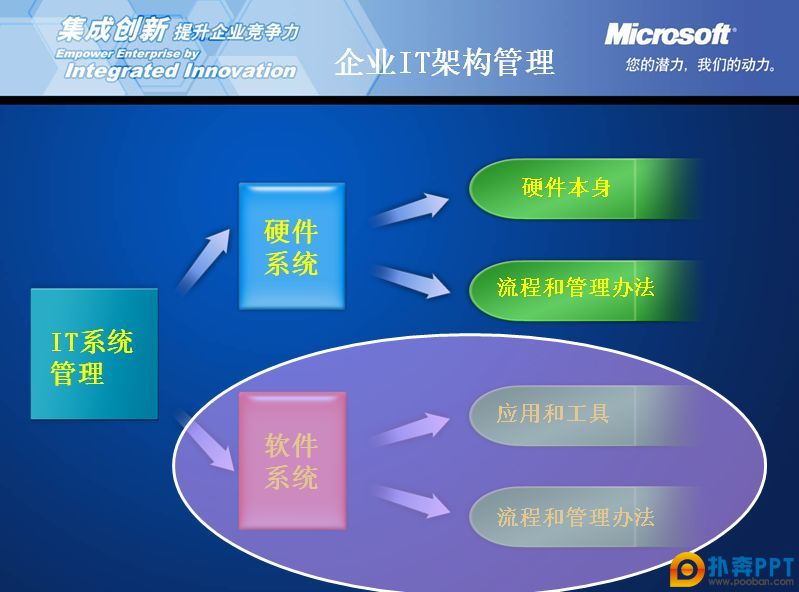 集成创新 提升企业竞争力
Empower Enterprise by
Integrated Innovation

企业IT架构管理

Microsoft
您的潜力，我们的动力。

IT系统管理

硬件系统

硬件本身

流程和管理办法

软件系统

应用和工具

流程和管理办法

扑奔PPT
www.pooban.com